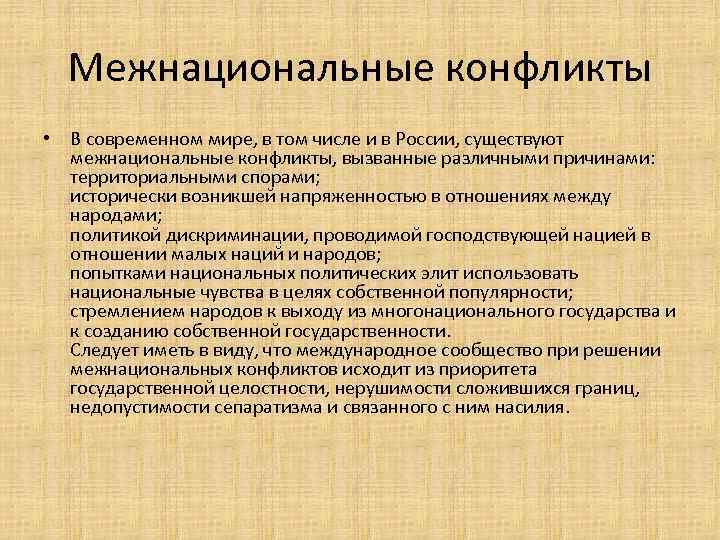 Межнациональные конфликты

• В современном мире, в том числе и в России, существуют межнациональные конфликты, вызванные различными причинами:
территориальными спорами;
исторически возникшей напряженностью в отношениях между народами;
политикой дискриминации, проводимой господствующей нацией в отношении малых наций и народов;
попытками национальных политических элит использовать национальные чувства в целях собственной популярности;
стремлением народов к выходу из многонационального государства и к созданию собственной государственности.
Следует иметь в виду, что международное сообщество при решении межнациональных конфликтов исходит из приоритета государственной целостности, нерушимости сложившихся границ, недопустимости сепаратизма и связанного с ним насилия.